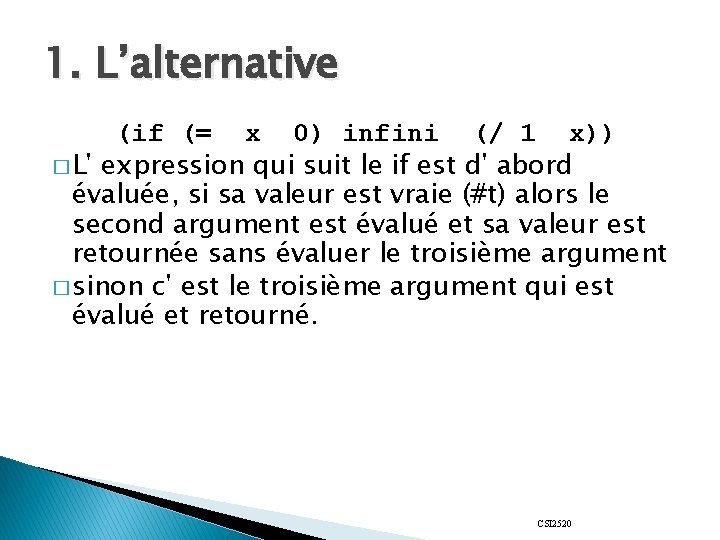 1. L’alternative

(if (= x 0) infini (/ 1 x))

□ L' expression qui suit le if est d' abord évaluée, si sa valeur est vraie (#t) alors le second argument est évalué et sa valeur est retournée sans évaluer le troisième argument

□ sinon c' est le troisième argument qui est évalué et retourné.

CSI2520